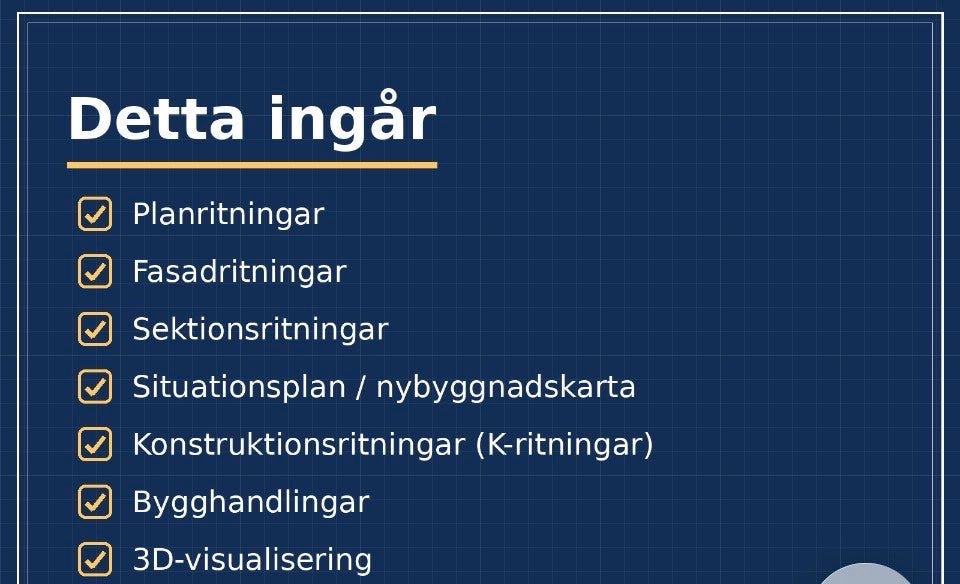 Detta ingår

Planritningar
Fasadritningar
Sektionsritningar
Situationsplan / nybyggnadskarta
Konstruktionsritningar (K-ritningar)
Bygghandlingar
3D-visualisering